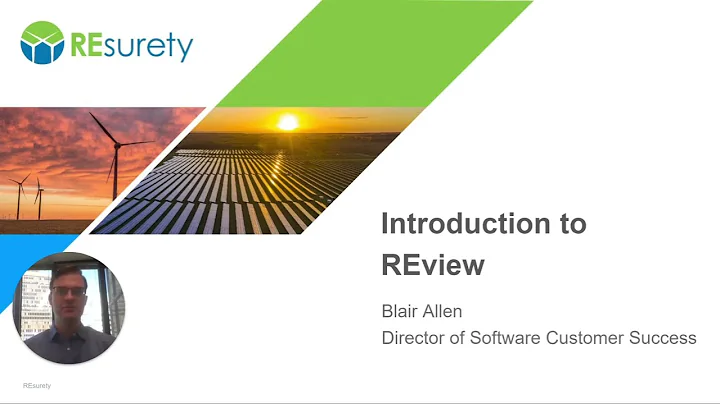 REsurety

Introduction to REview

Blair Allen
Director of Software Customer Success

REsurety